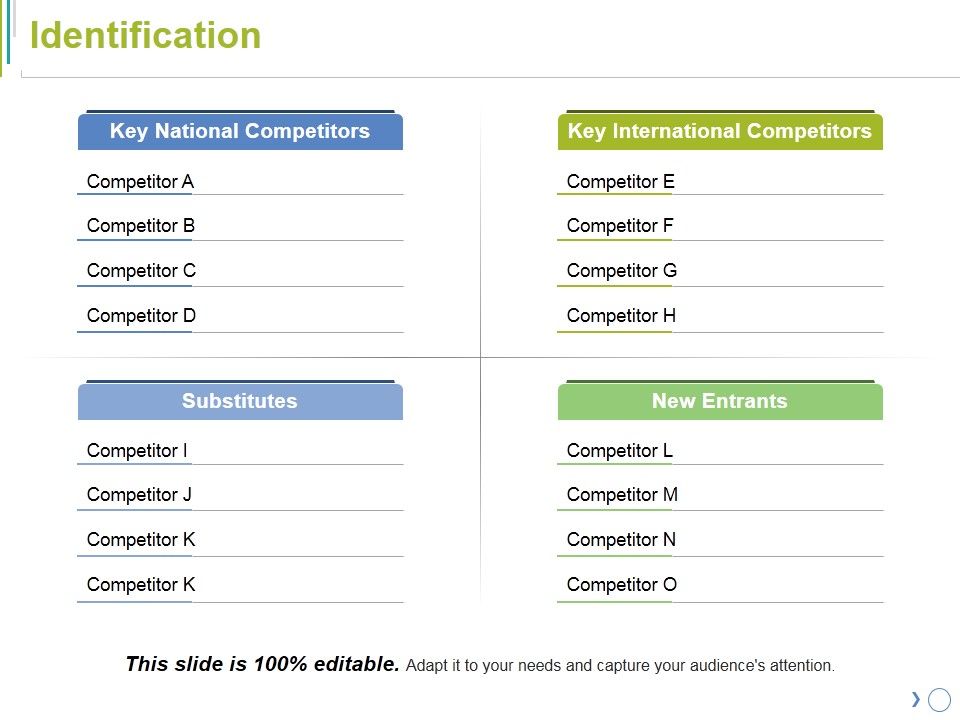 Identification

Key National Competitors

Competitor A

Competitor B

Competitor C

Competitor D

Key International Competitors

Competitor E

Competitor F

Competitor G

Competitor H

Substitutes

Competitor I

Competitor J

Competitor K

Competitor K

New Entrants

Competitor L

Competitor M

Competitor N

Competitor O

This slide is 100% editable. Adapt it to your needs and capture your audience's attention.